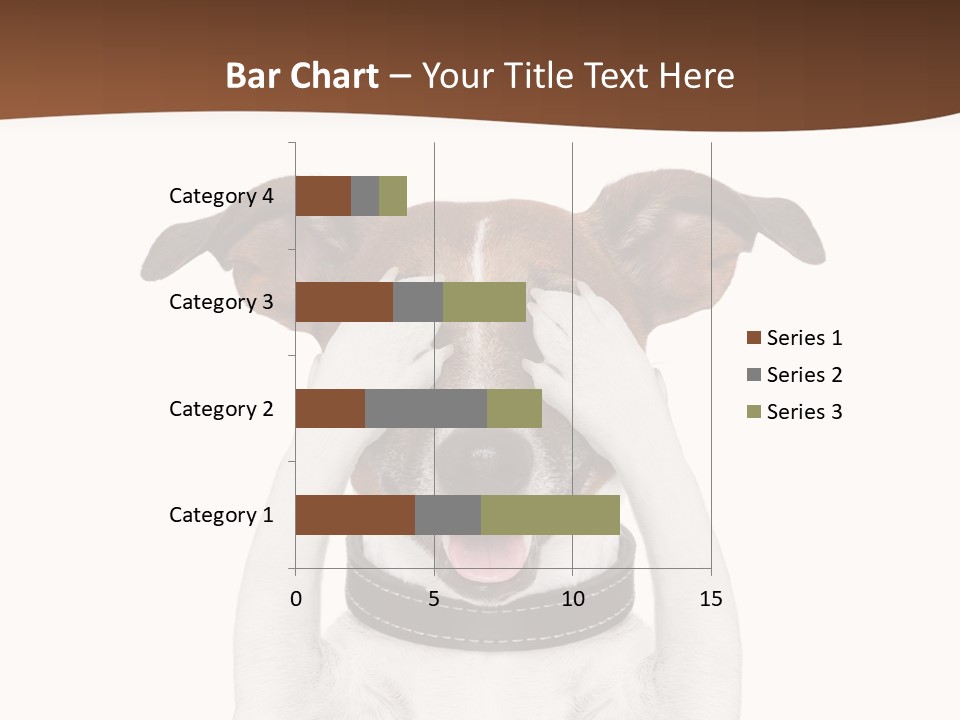 Bar Chart – Your Title Text Here

Category 4
Category 3
Category 2
Category 1

0
5
10
15

Series 1
Series 2
Series 3